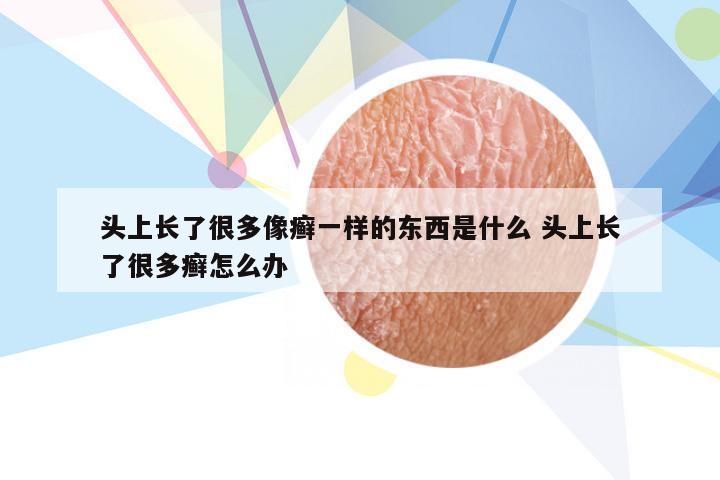 头上长了很多像癣一样的东西是什么 头上长了很多癣怎么办